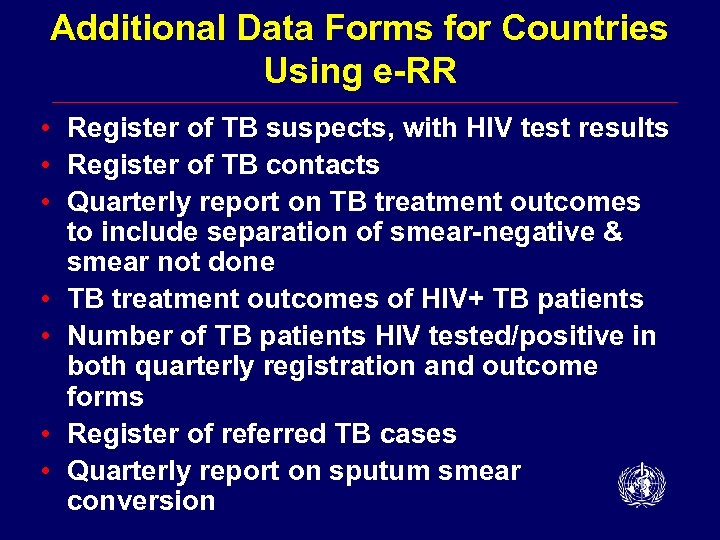 Additional Data Forms for Countries Using e-RR

• Register of TB suspects, with HIV test results
• Register of TB contacts
• Quarterly report on TB treatment outcomes to include separation of smear-negative & smear not done
• TB treatment outcomes of HIV+ TB patients
• Number of TB patients HIV tested/positive in both quarterly registration and outcome forms
• Register of referred TB cases
• Quarterly report on sputum smear conversion